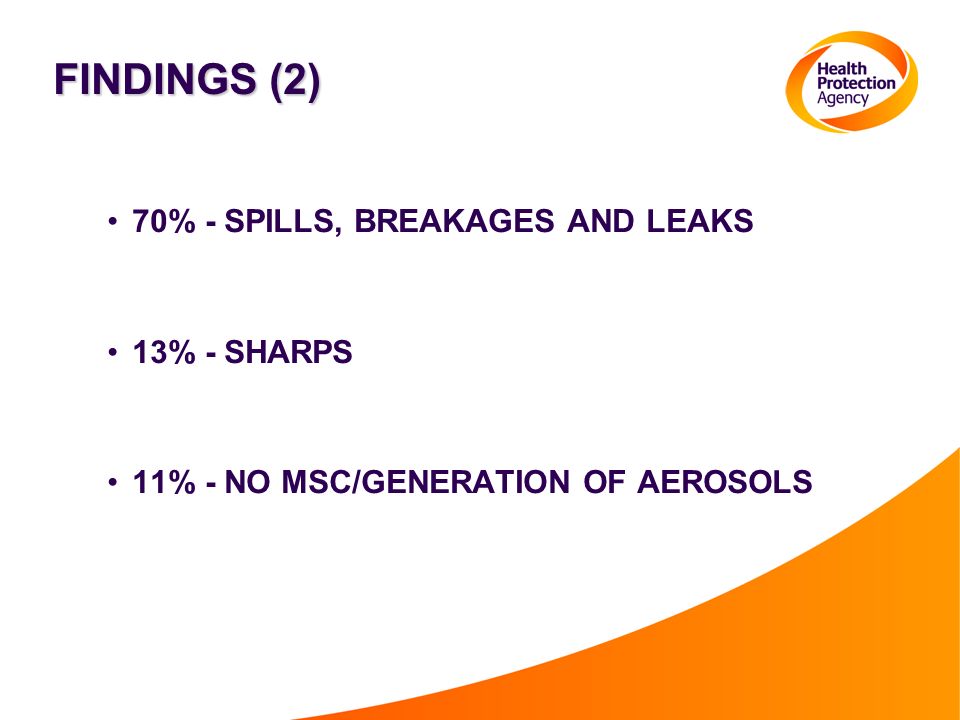 FINDINGS (2)

Health Protection Agency

• 70% - SPILLS, BREAKAGES AND LEAKS

• 13% - SHARPS

• 11% - NO MSC/GENERATION OF AEROSOLS